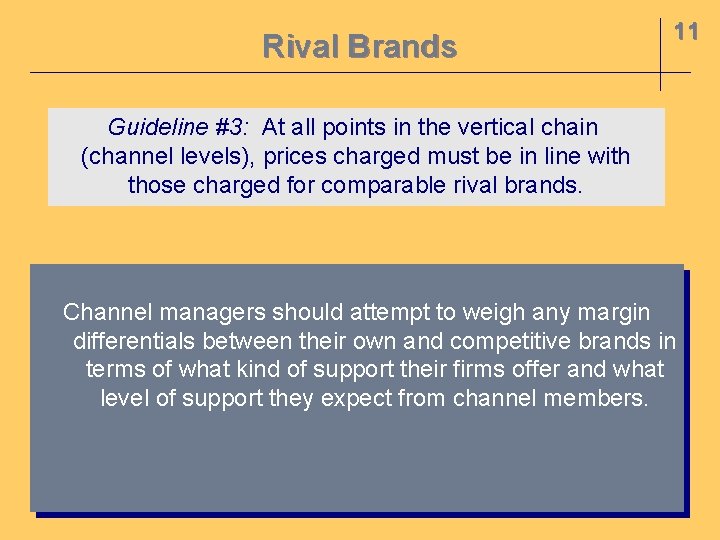 Rival Brands

11

Guideline #3: At all points in the vertical chain (channel levels), prices charged must be in line with those charged for comparable rival brands.

Channel managers should attempt to weigh any margin differentials between their own and competitive brands in terms of what kind of support their firms offer and what level of support they expect from channel members.